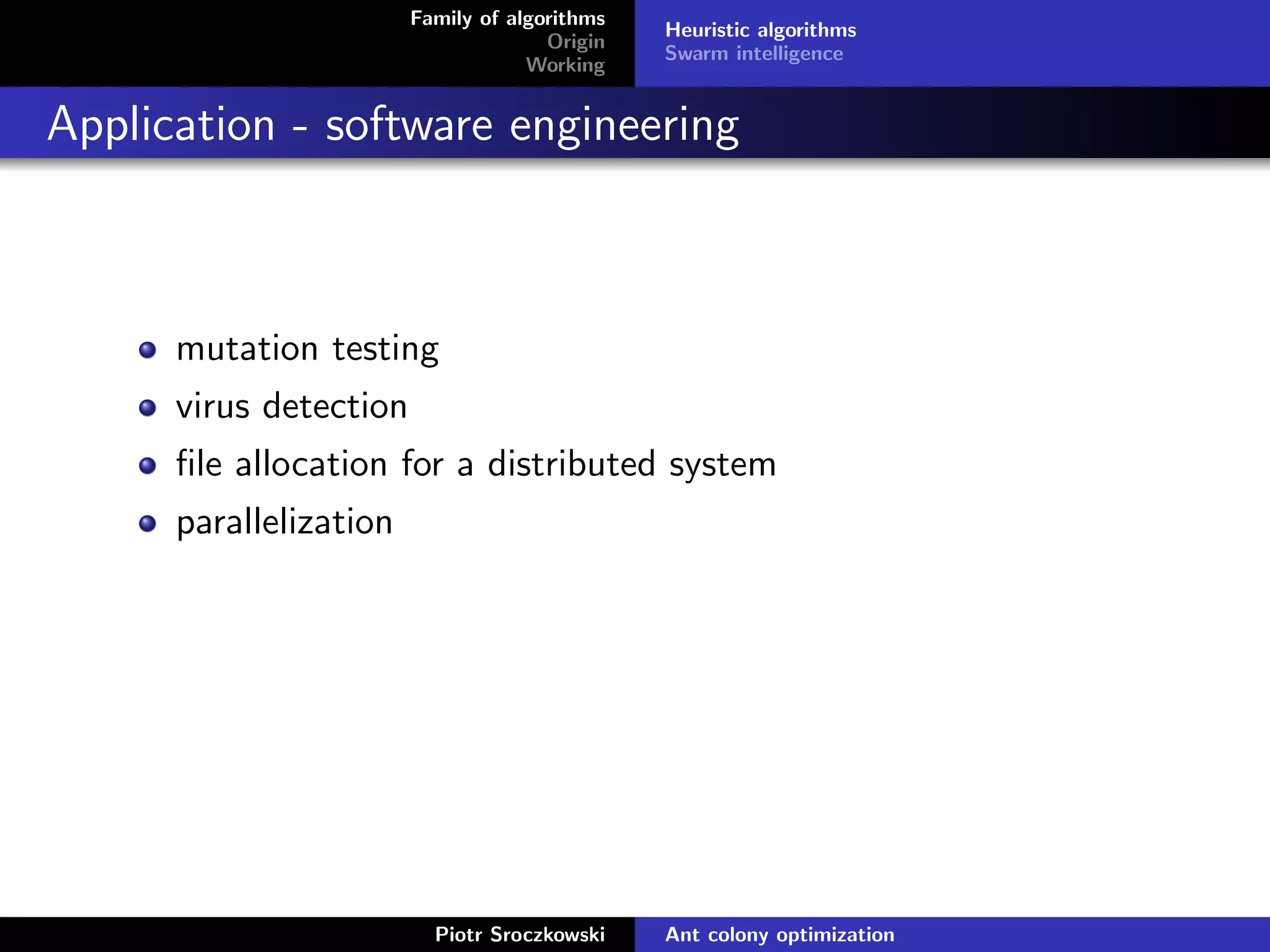 Family of algorithms
Origin
Working

Heuristic algorithms
Swarm intelligence

Application - software engineering

- mutation testing
- virus detection
- file allocation for a distributed system
- parallelization

Piotr Sroczkowski

Ant colony optimization